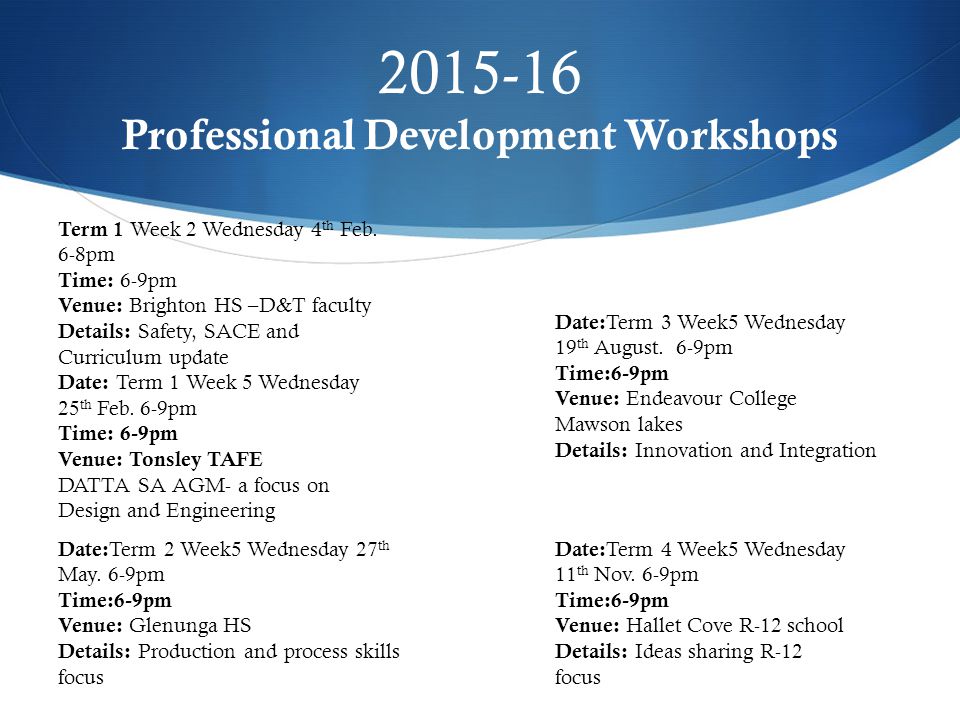 2015-16
Professional Development Workshops

**Term 1** Week 2 Wednesday 4$^{th}$ Feb. 6-8pm
**Time:** 6-9pm
**Venue:** Brighton HS –D&T faculty
**Details:** Safety, SACE and Curriculum update
**Date:** Term 1 Week 5 Wednesday 25$^{th}$ Feb. 6-9pm
**Time: 6-9pm**
**Venue: Tonsley TAFE**
DATTA SA AGM- a focus on Design and Engineering

**Date:**Term 2 Week5 Wednesday 27$^{th}$ May. 6-9pm
**Time:6-9pm**
**Venue:** Glenunga HS
**Details:** Production and process skills focus

**Date:**Term 3 Week5 Wednesday 19$^{th}$ August. 6-9pm
**Time:6-9pm**
**Venue:** Endeavour College Mawson lakes
**Details:** Innovation and Integration

**Date:**Term 4 Week5 Wednesday 11$^{th}$ Nov. 6-9pm
**Time:6-9pm**
**Venue:** Hallet Cove R-12 school
**Details:** Ideas sharing R-12 focus